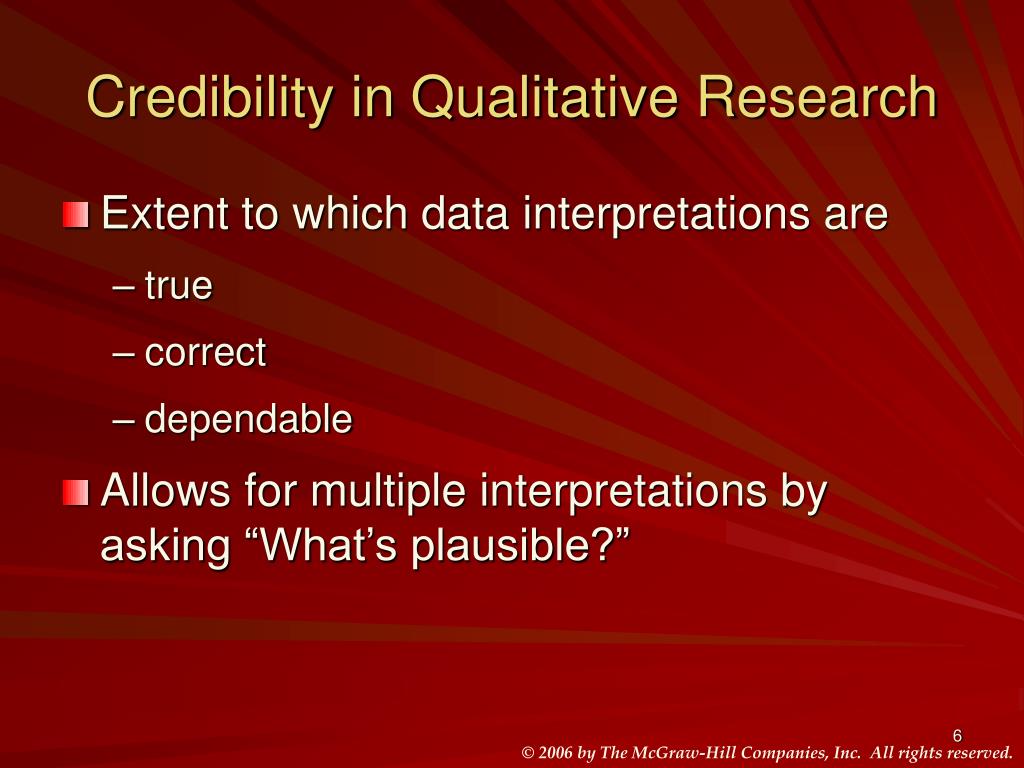 Credibility in Qualitative Research

Extent to which data interpretations are
– true
– correct
– dependable

Allows for multiple interpretations by asking “What’s plausible?”

6

© 2006 by The McGraw-Hill Companies, Inc. All rights reserved.